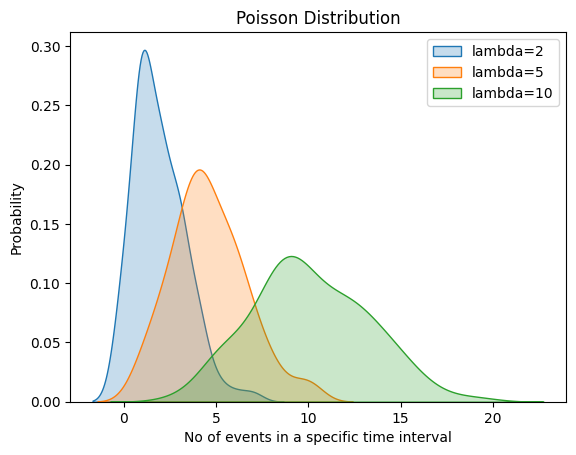 Poisson Distribution

lambda=2
lambda=5
lambda=10

Probability

0.30
0.25
0.20
0.15
0.10
0.05
0.00

0
5
10
15
20

No of events in a specific time interval